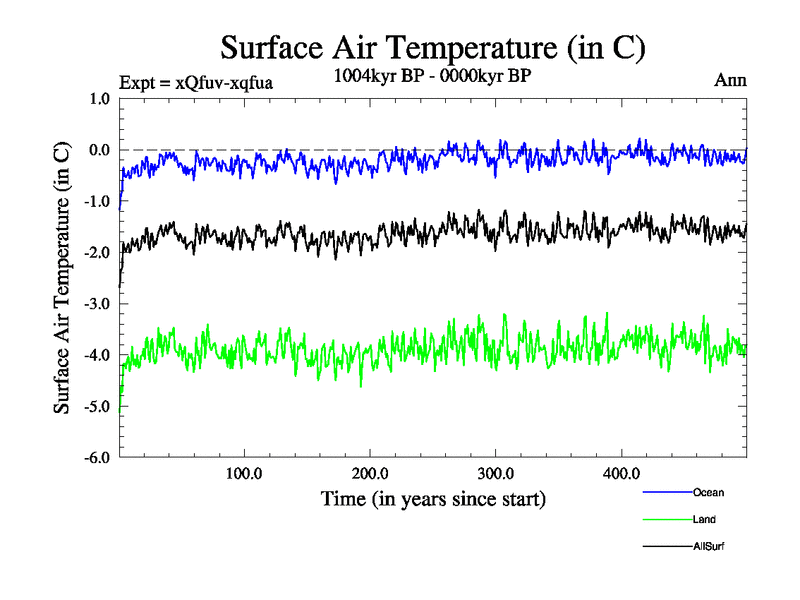 Surface Air Temperature (in C)

Expt = xQfuv-xqfua

1004kyr BP - 0000kyr BP

Ann

Surface Air Temperature (in C)

1.0
0.0
-1.0
-2.0
-3.0
-4.0
-5.0
-6.0

100.0
200.0
300.0
400.0

Time (in years since start)

Ocean

Land

AllSurf